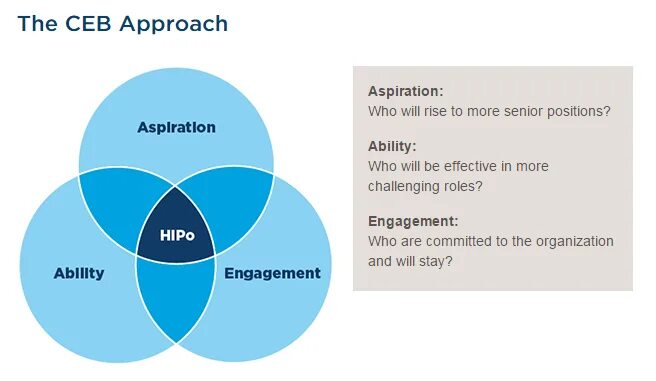 The CEB Approach

Aspiration

HIPo

Ability

Engagement

Aspiration:
Who will rise to more senior positions?

Ability:
Who will be effective in more challenging roles?

Engagement:
Who are committed to the organization and will stay?